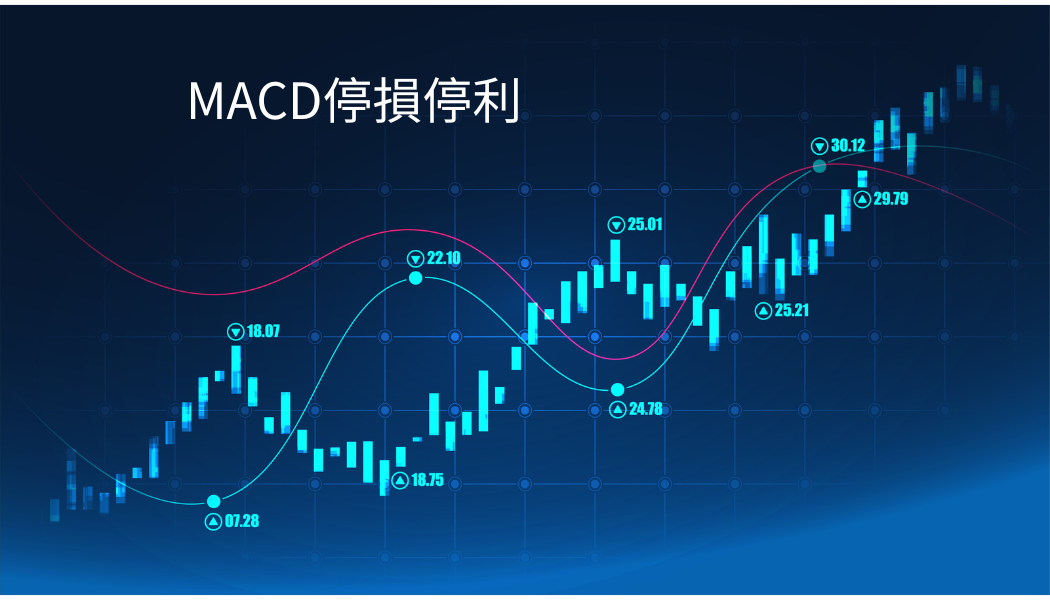 MACD停損停利

30.12
29.79
25.01
22.10
25.21
18.07
24.78
18.75
07.28